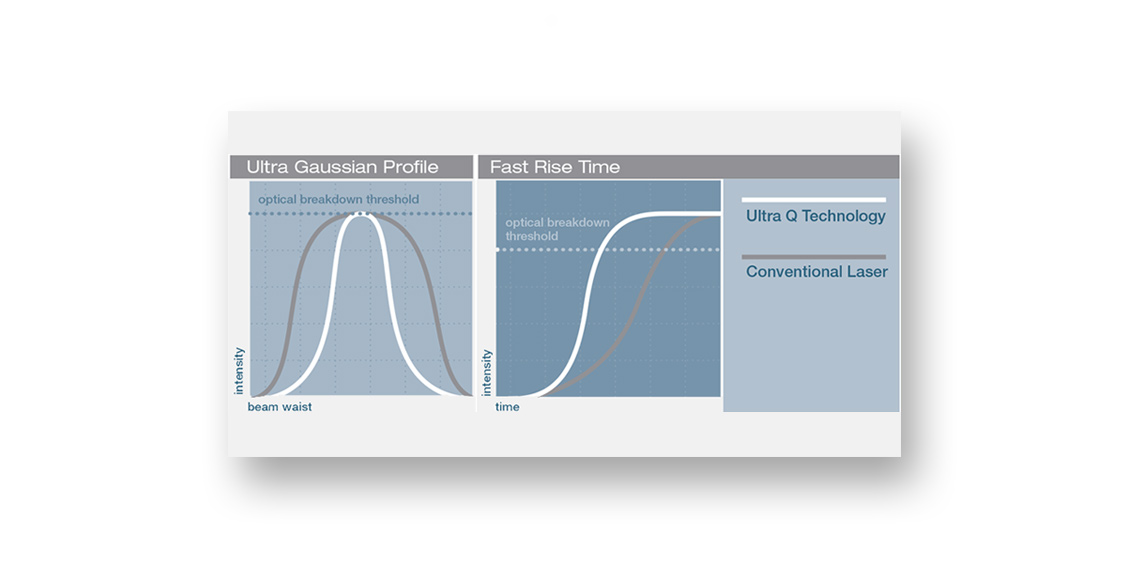 Ultra Gaussian Profile

optical breakdown threshold

intensity

beam waist

Fast Rise Time

optical breakdown threshold

intensity

time

Ultra Q Technology

Conventional Laser